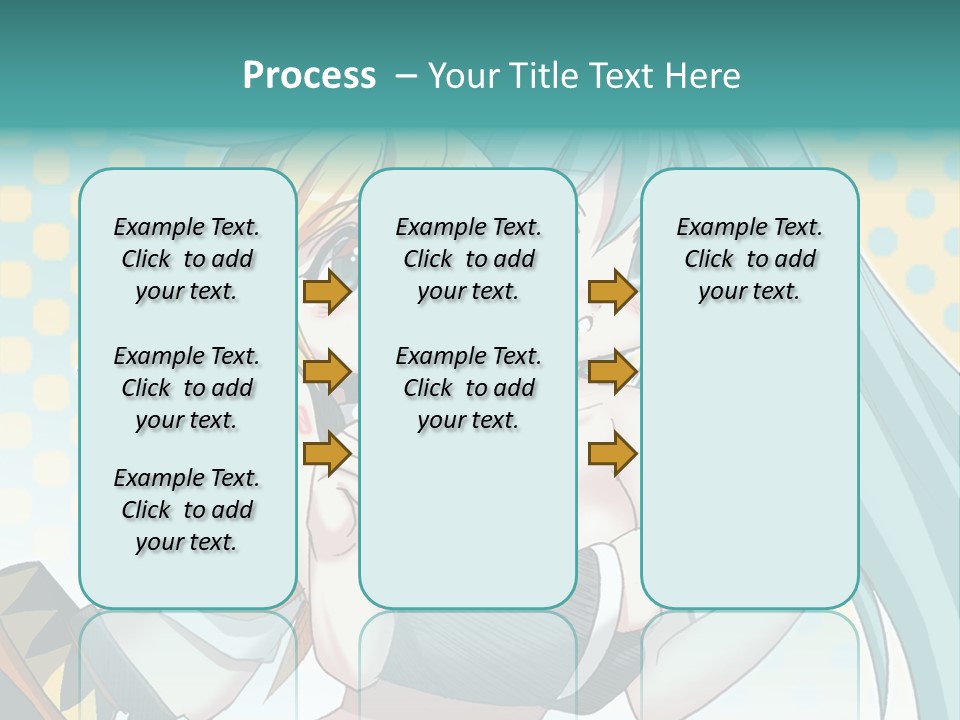 Process – Your Title Text Here

Example Text. Click to add your text.

Example Text. Click to add your text.

Example Text. Click to add your text.

Example Text. Click to add your text.

Example Text. Click to add your text.

Example Text. Click to add your text.